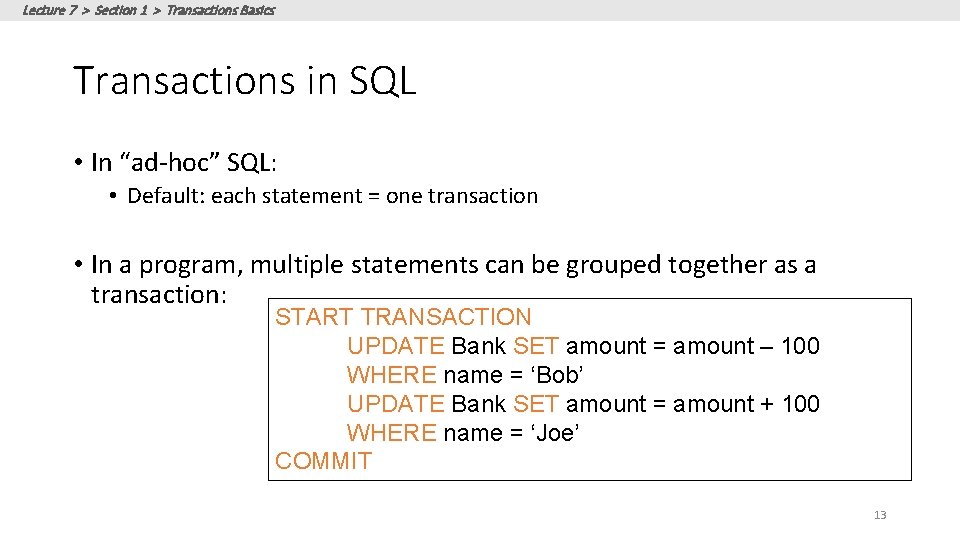 Lecture 7 > Section 1 > Transactions Basics

Transactions in SQL

• In “ad-hoc” SQL:
  • Default: each statement = one transaction

• In a program, multiple statements can be grouped together as a transaction:

START TRANSACTION
UPDATE Bank SET amount = amount – 100
WHERE name = ‘Bob’
UPDATE Bank SET amount = amount + 100
WHERE name = ‘Joe’
COMMIT

13